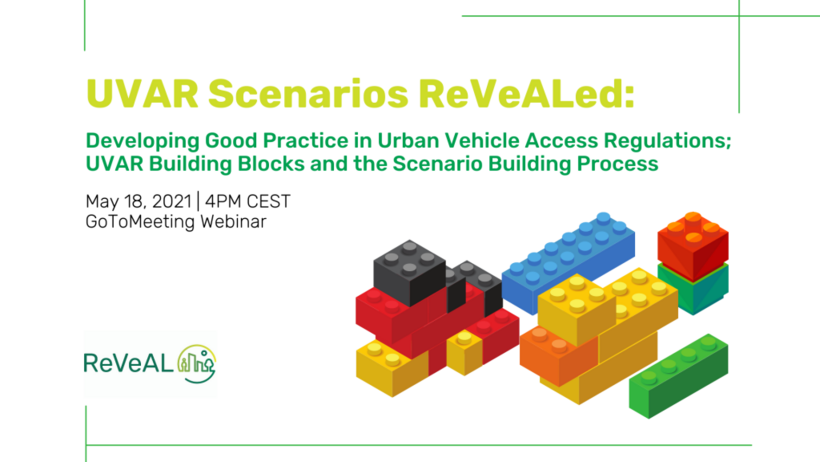 UVAR Scenarios ReVeALed:

Developing Good Practice in Urban Vehicle Access Regulations; UVAR Building Blocks and the Scenario Building Process

May 18, 2021 | 4PM CEST
GoToMeeting Webinar

ReVeAL